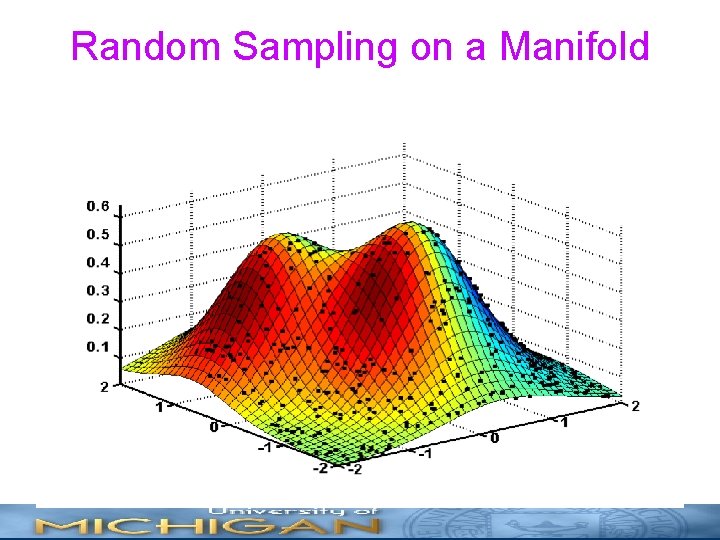 Random Sampling on a Manifold

0.6
0.5
0.4
0.3
0.2
0.1
2
1
0
-1
-2
-2
-1
0
1
2

University of
MICHIGAN